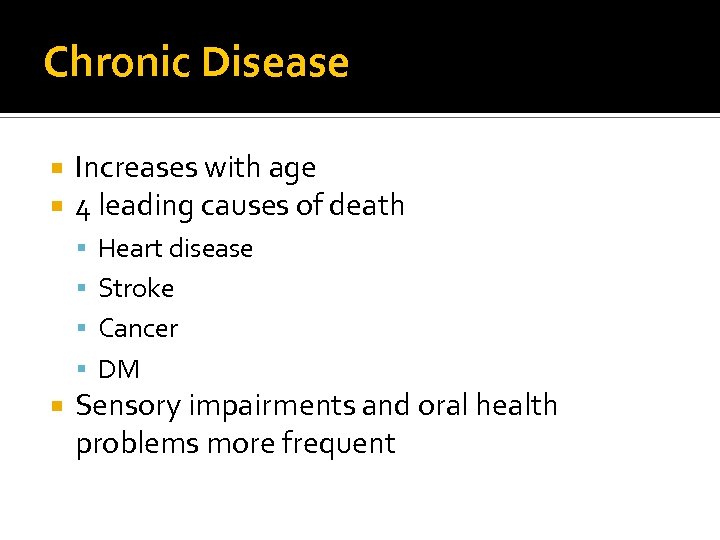 Chronic Disease

- Increases with age
- 4 leading causes of death
  - Heart disease
  - Stroke
  - Cancer
  - DM
- Sensory impairments and oral health problems more frequent